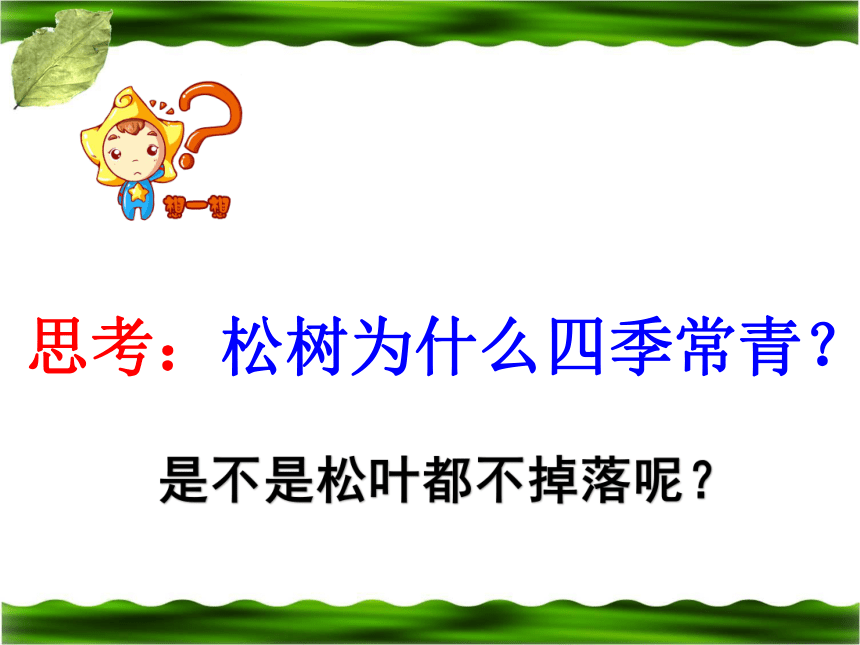 想一想

思考：松树为什么四季常青？

是不是松叶都不掉落呢？